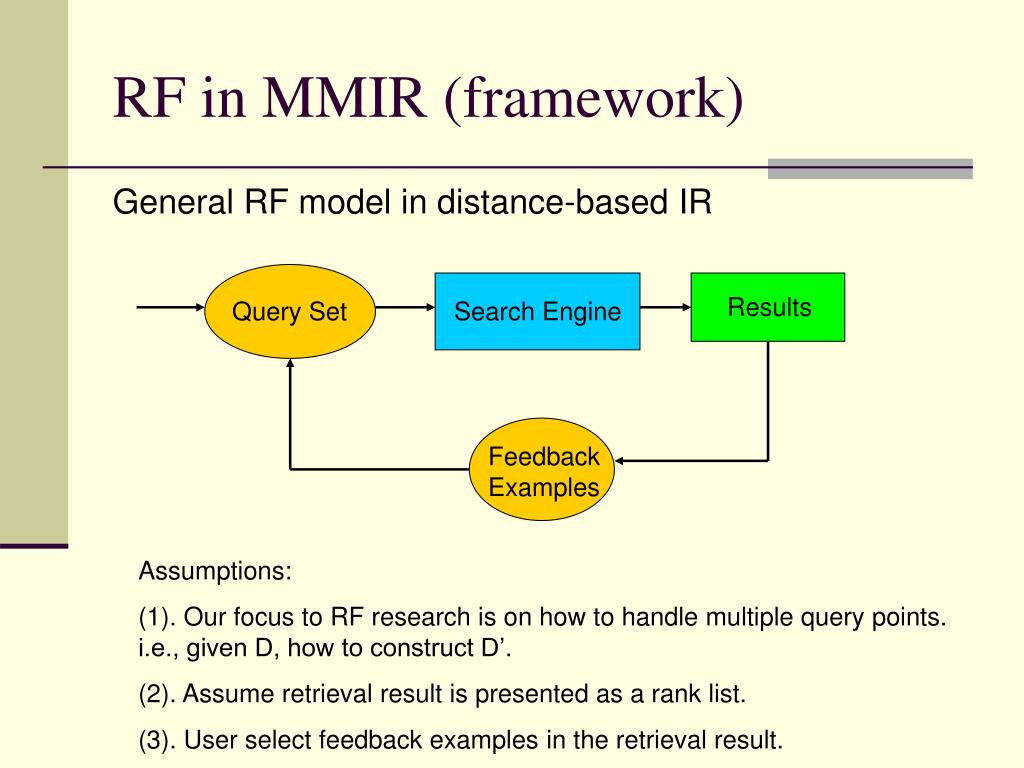 RF in MMIR (framework)

General RF model in distance-based IR

Query Set

Search Engine

Results

Feedback Examples

Assumptions:

(1). Our focus to RF research is on how to handle multiple query points. i.e., given D, how to construct D’.

(2). Assume retrieval result is presented as a rank list.

(3). User select feedback examples in the retrieval result.